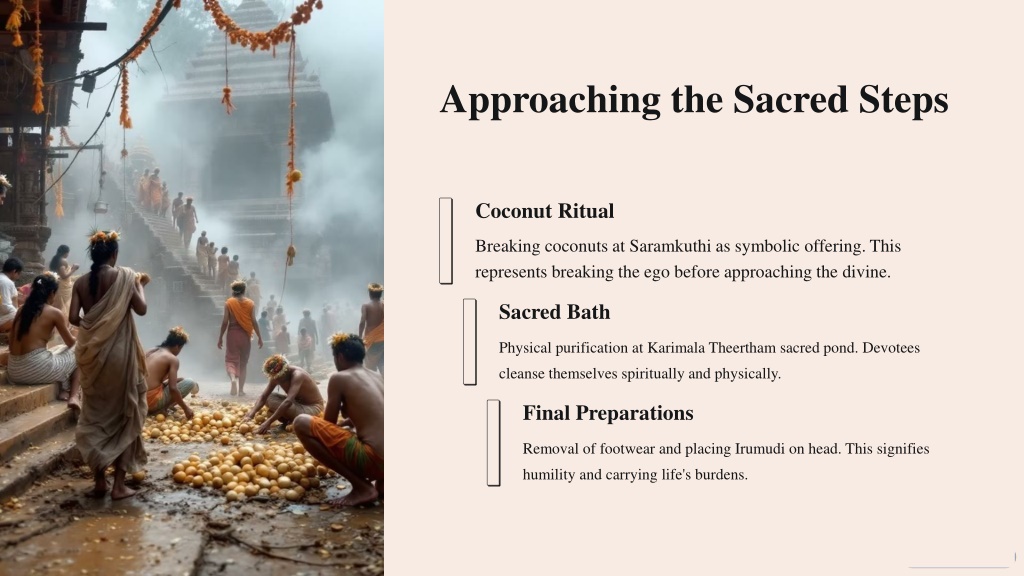 Approaching the Sacred Steps

Coconut Ritual

Breaking coconuts at Saramkuthi as symbolic offering. This represents breaking the ego before approaching the divine.

Sacred Bath

Physical purification at Karimala Theertham sacred pond. Devotees cleanse themselves spiritually and physically.

Final Preparations

Removal of footwear and placing Irumudi on head. This signifies humility and carrying life's burdens.